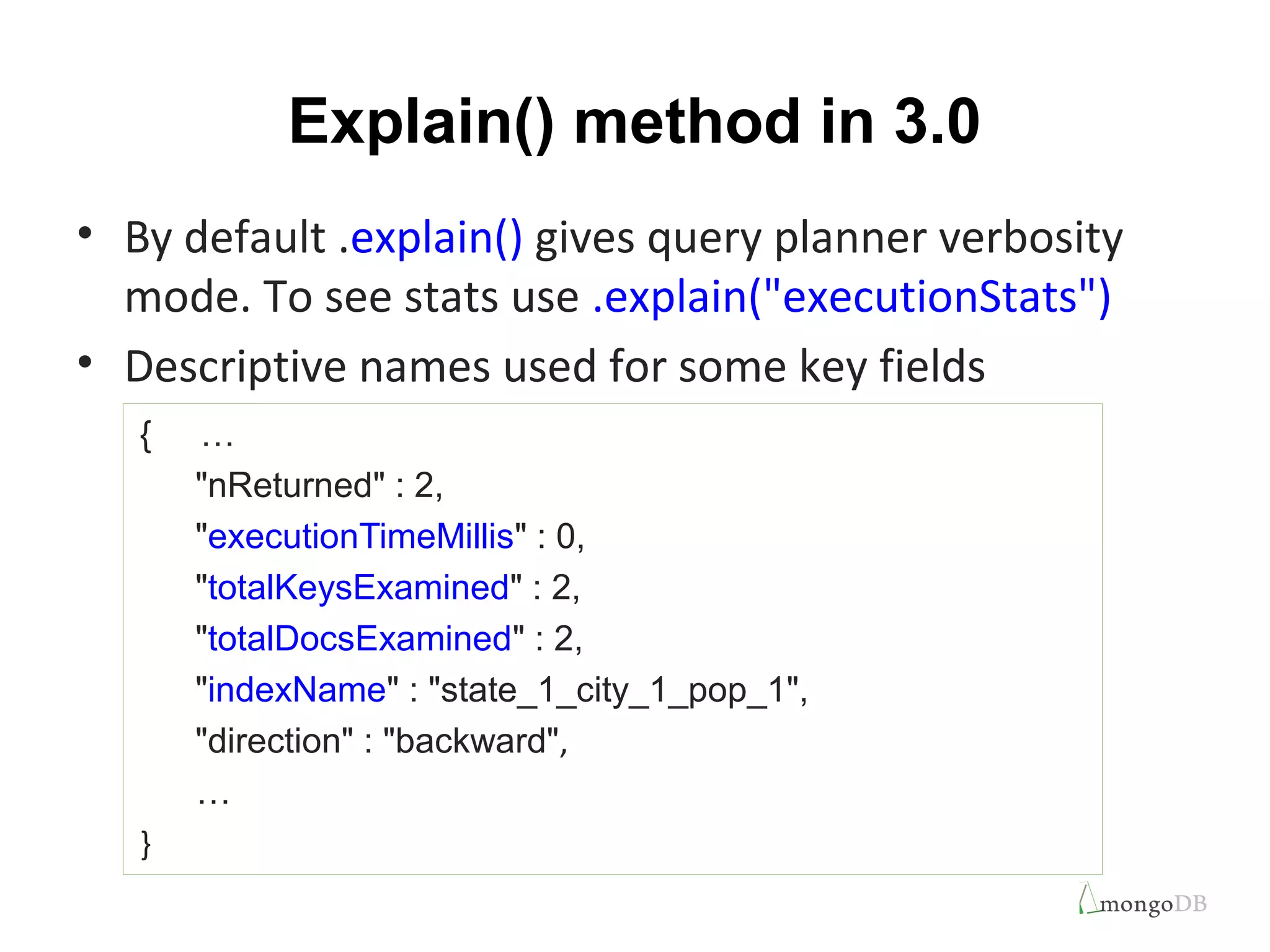 Explain() method in 3.0

• By default .explain() gives query planner verbosity mode. To see stats use .explain("executionStats")

• Descriptive names used for some key fields

{ …
"nReturned" : 2,
"executionTimeMillis" : 0,
"totalKeysExamined" : 2,
"totalDocsExamined" : 2,
"indexName" : "state_1_city_1_pop_1",
"direction" : "backward",
…
}

mongoDB